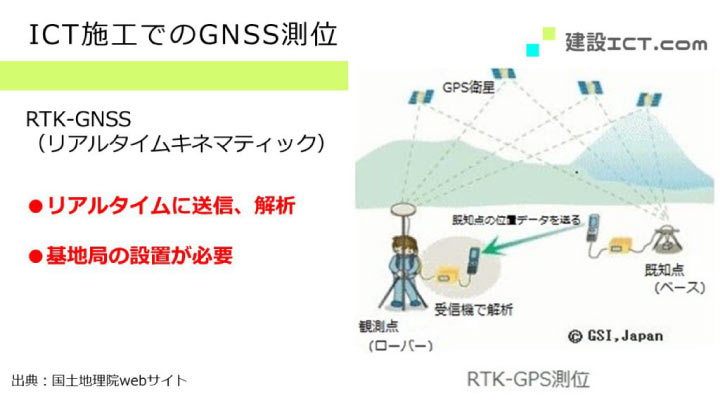 ICT施工でのGNSS測位

建設ICT.com

RTK-GNSS
（リアルタイムキネマティック）

●リアルタイムに送信、解析

●基地局の設置が必要

GPS衛星

既知点の位置データを送る

既知点
（ベース）

受信機で解析

観測点
（ローバー）

© GSI,Japan

出典：国土地理院webサイト

RTK-GPS測位